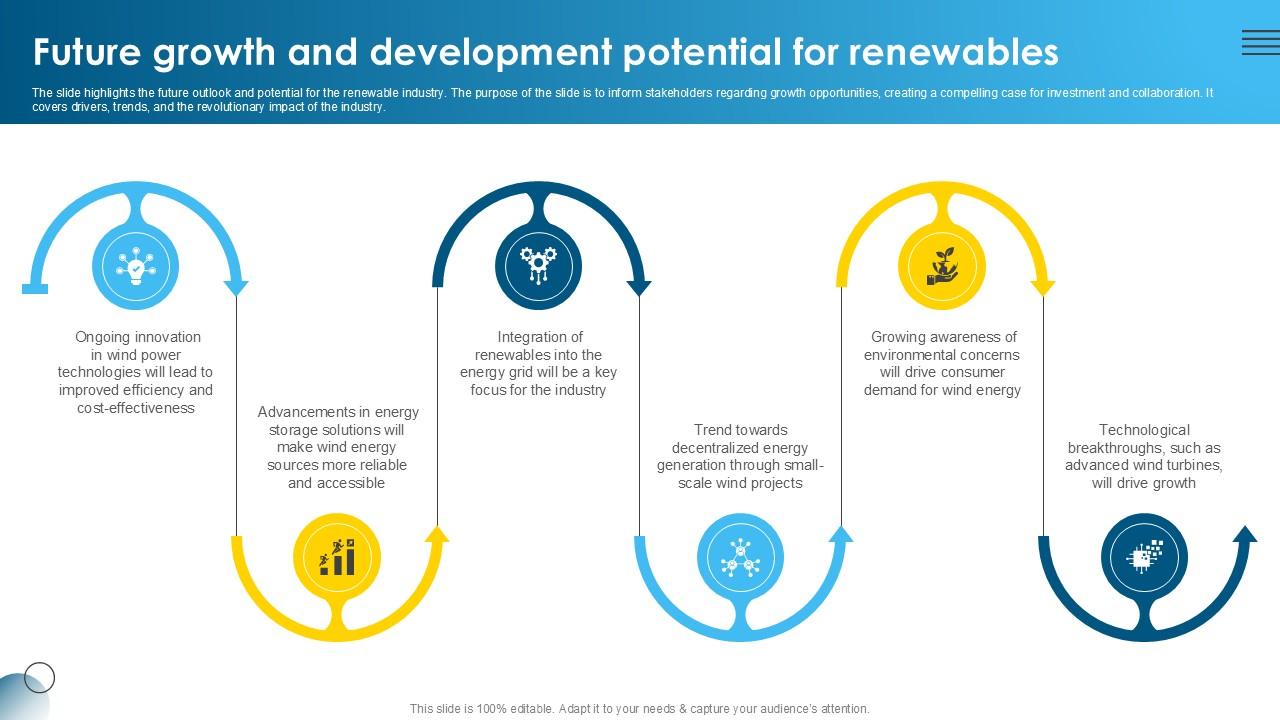 Future growth and development potential for renewables

The slide highlights the future outlook and potential for the renewable industry. The purpose of the slide is to inform stakeholders regarding growth opportunities, creating a compelling case for investment and collaboration. It covers drivers, trends, and the revolutionary impact of the industry.

Ongoing innovation in wind power technologies will lead to improved efficiency and cost-effectiveness

Advancements in energy storage solutions will make wind energy sources more reliable and accessible

Integration of renewables into the energy grid will be a key focus for the industry

Trend towards decentralized energy generation through small-scale wind projects

Growing awareness of environmental concerns will drive consumer demand for wind energy

Technological breakthroughs, such as advanced wind turbines, will drive growth

This slide is 100% editable. Adapt it to your needs & capture your audience's attention.